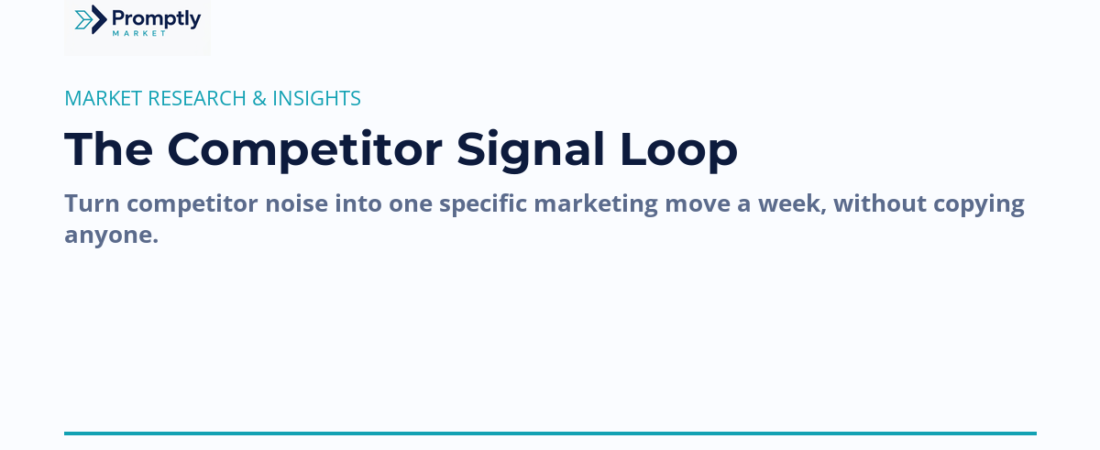 Promptly
MARKET

MARKET RESEARCH & INSIGHTS

The Competitor Signal Loop

Turn competitor noise into one specific marketing move a week, without copying anyone.